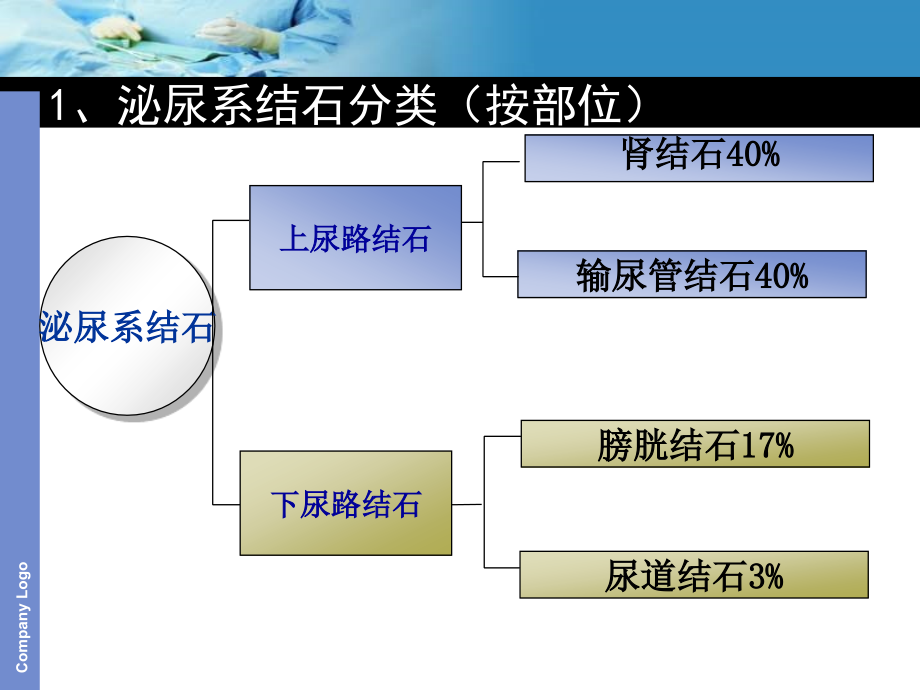 1、泌尿系结石分类（按部位）

泌尿系结石

上尿路结石

肾结石40%

输尿管结石40%

下尿路结石

膀胱结石17%

尿道结石3%

Company Logo